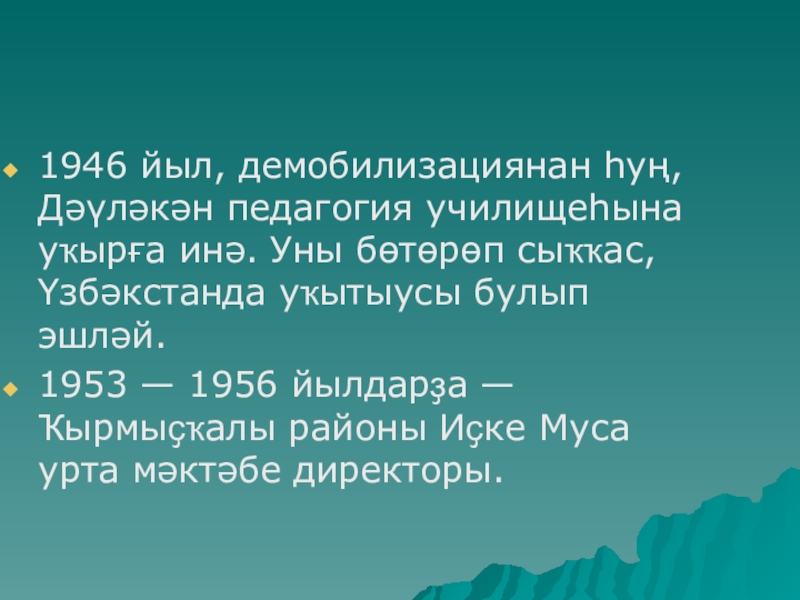 1946 йыл, демобилизациянан һуң, Дәүләкән педагогия училищеһына уҡырға инә. Уны бөтөрөп сыҡҡас, Үзбәкстанда уҡытыусы булып эшләй.

1953 — 1956 йылдарҙа — Ҡырмыҫҡалы районы Иҫке Муса урта мәктәбе директоры.